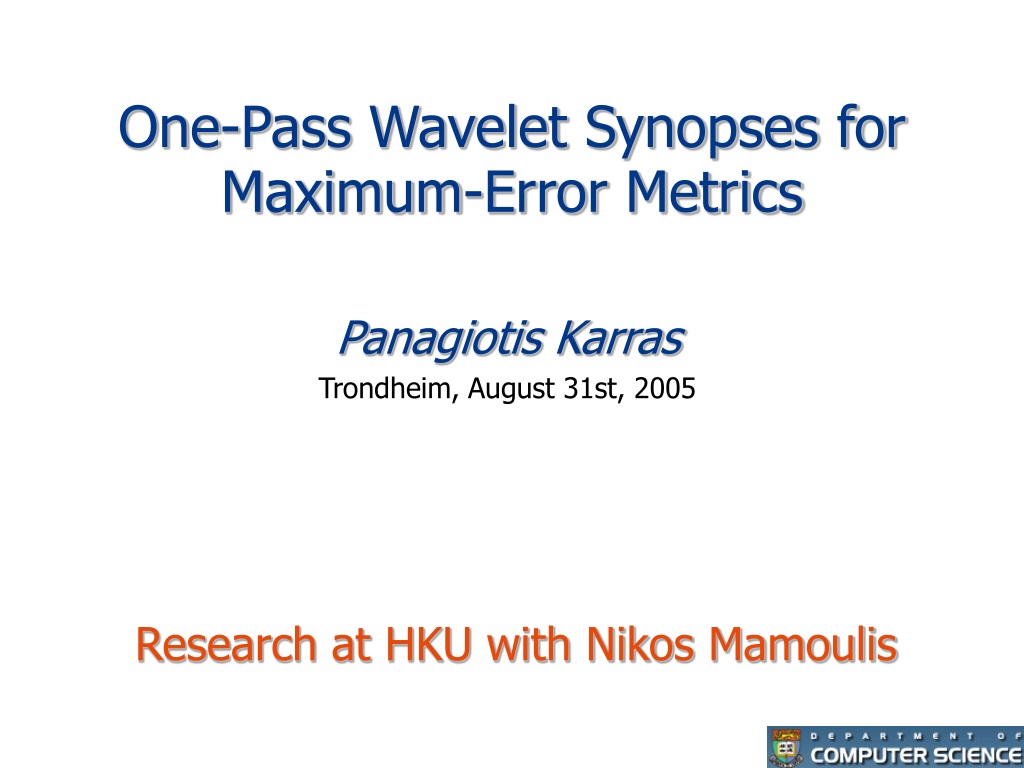 One-Pass Wavelet Synopses for Maximum-Error Metrics

Panagiotis Karras

Trondheim, August 31st, 2005

Research at HKU with Nikos Mamoulis

DEPARTMENT OF
COMPUTER SCIENCE